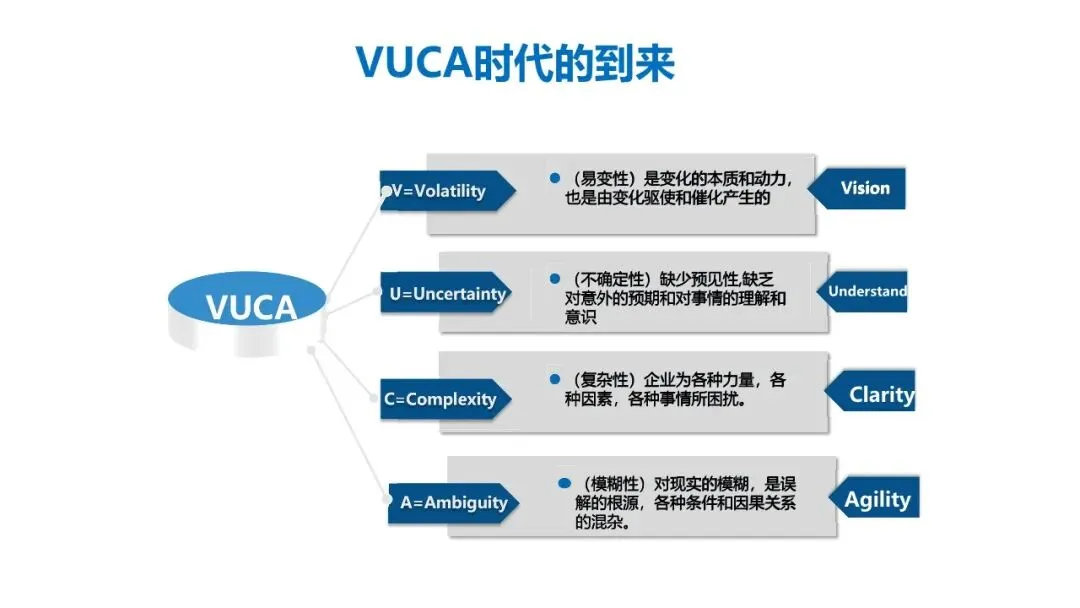 VUCA时代的到来

VUCA

V=Volatility

• （易变性）是变化的本质和动力，也是由变化驱使和催化产生的

Vision

U=Uncertainty

• （不确定性）缺少预见性,缺乏对意外的预期和对事情的理解和意识

Understand

C=Complexity

• （复杂性）企业为各种力量，各种因素，各种事情所困扰。

Clarity

A=Ambiguity

• （模糊性）对现实的模糊，是误解的根源，各种条件和因果关系的混杂。

Agility